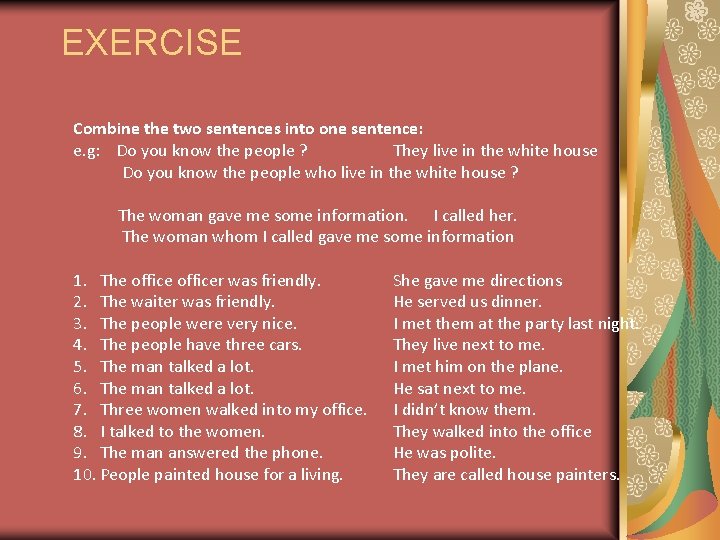 EXERCISE

Combine the two sentences into one sentence:
e.g: Do you know the people ? They live in the white house
Do you know the people who live in the white house ?

The woman gave me some information. I called her.
The woman whom I called gave me some information

1. The office officer was friendly. She gave me directions
2. The waiter was friendly. He served us dinner.
3. The people were very nice. I met them at the party last night.
4. The people have three cars. They live next to me.
5. The man talked a lot. I met him on the plane.
6. The man talked a lot. He sat next to me.
7. Three women walked into my office. I didn't know them.
8. I talked to the women. They walked into the office
9. The man answered the phone. He was polite.
10. People painted house for a living. They are called house painters.